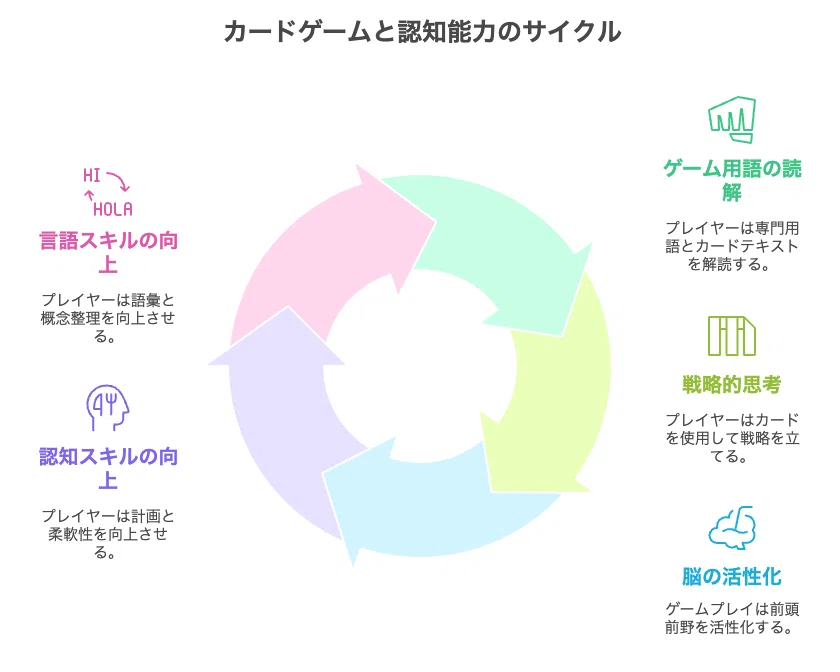 カードゲームと認知能力のサイクル

HI
HOLA

言語スキルの向上

プレイヤーは語彙と概念整理を向上させる。

認知スキルの向上

プレイヤーは計画と柔軟性を向上させる。

ゲーム用語の読解

プレイヤーは専門用語とカードテキストを解読する。

戦略的思考

プレイヤーはカードを使用して戦略を立てる。

脳の活性化

ゲームプレイは前頭前野を活性化する。